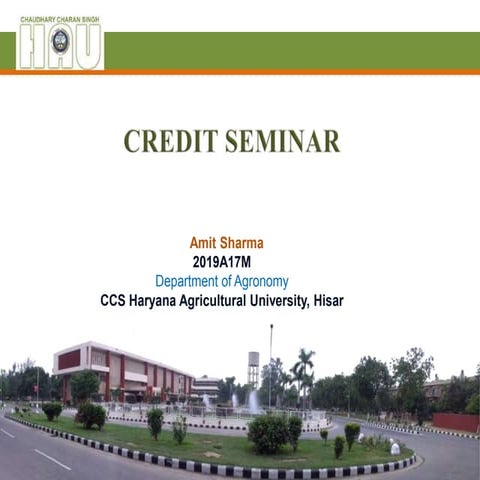 CHAUDHARY CHARAN SINGH
HAU

CREDIT SEMINAR

Amit Sharma
2019A17M
Department of Agronomy
CCS Haryana Agricultural University, Hisar